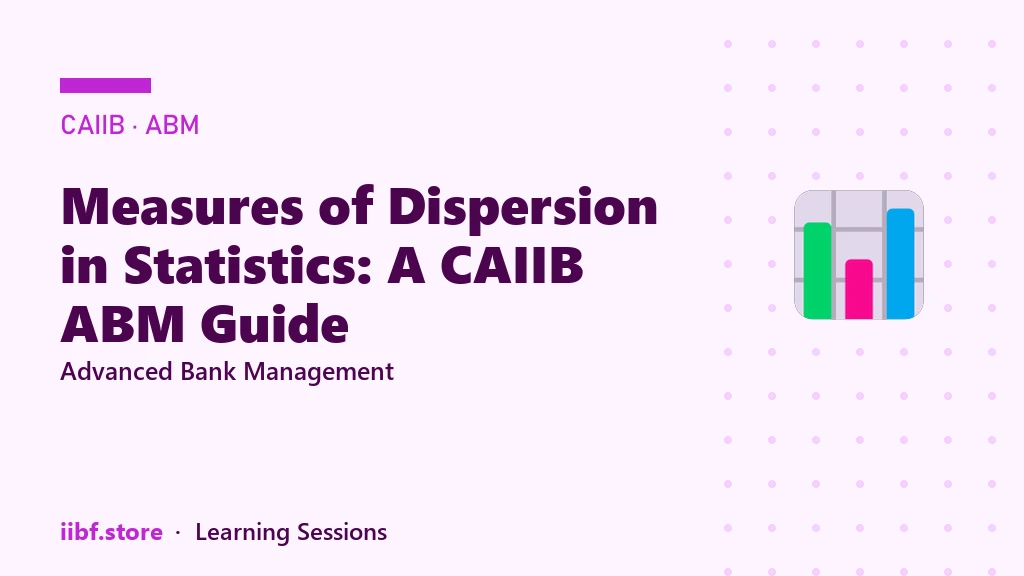 CAIIB · ABM

Measures of Dispersion in Statistics: A CAIIB ABM Guide

Advanced Bank Management

iibf.store · Learning Sessions